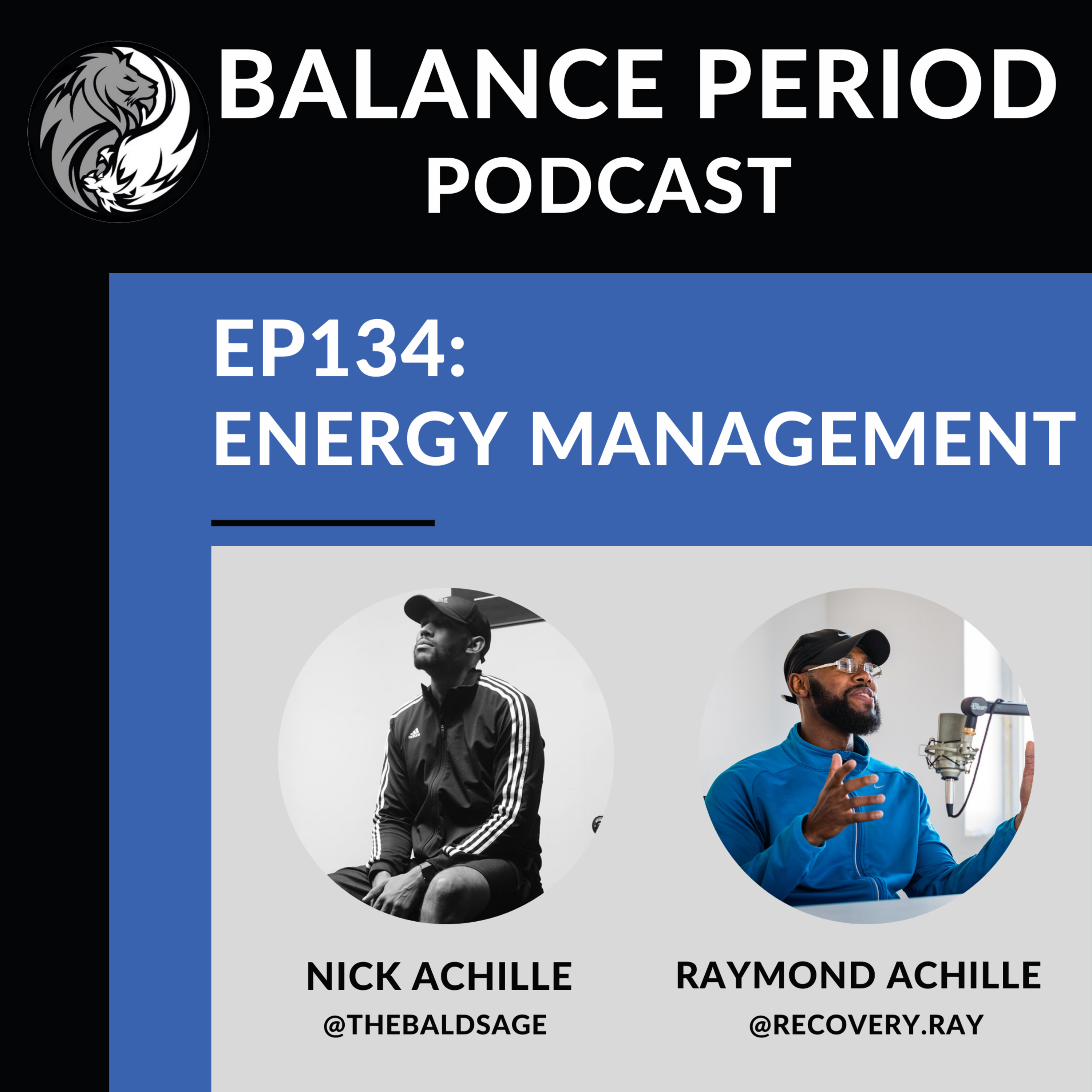 BALANCE PERIOD
PODCAST

EP134:
ENERGY MANAGEMENT

NICK ACHILLE
@THEBALDSAGE

RAYMOND ACHILLE
@RECOVERY.RAY